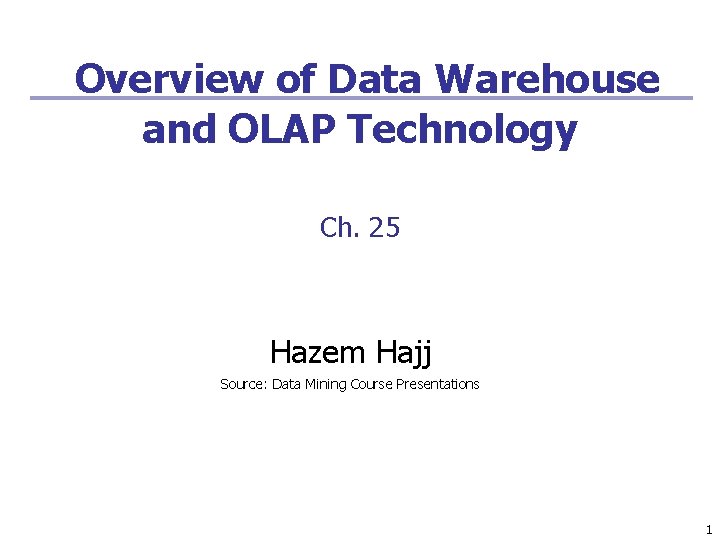 Overview of Data Warehouse and OLAP Technology

Ch. 25

Hazem Hajj

Source: Data Mining Course Presentations

1